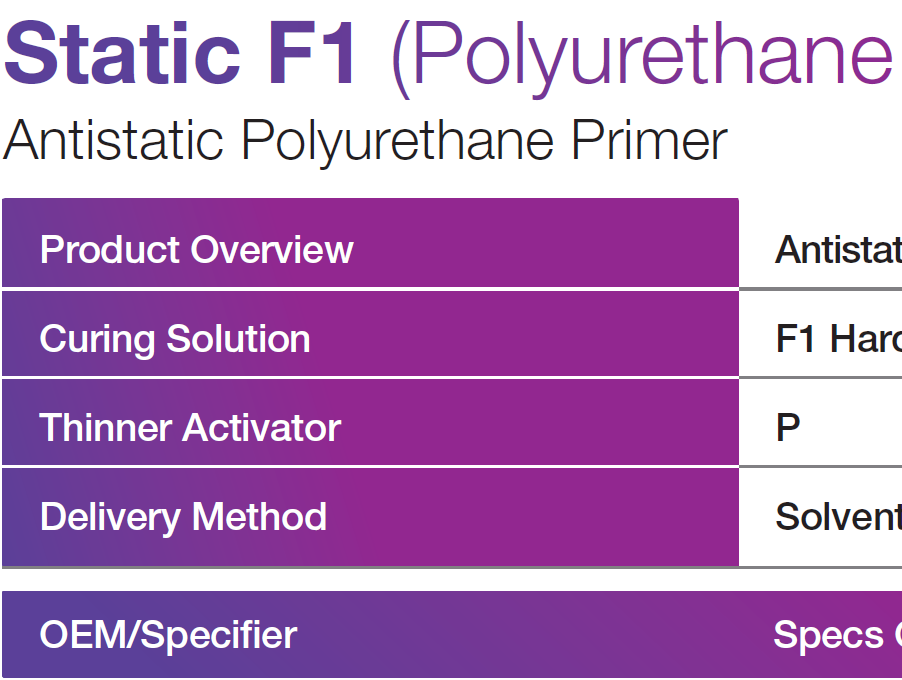 Static F1 (Polyurethane

Antistatic Polyurethane Primer

| Product Overview | Antistat |
|---|---|
| Curing Solution | F1 Hard |
| Thinner Activator | P |
| Delivery Method | Solvent |

| OEM/Specifier | Specs |
|---|---|